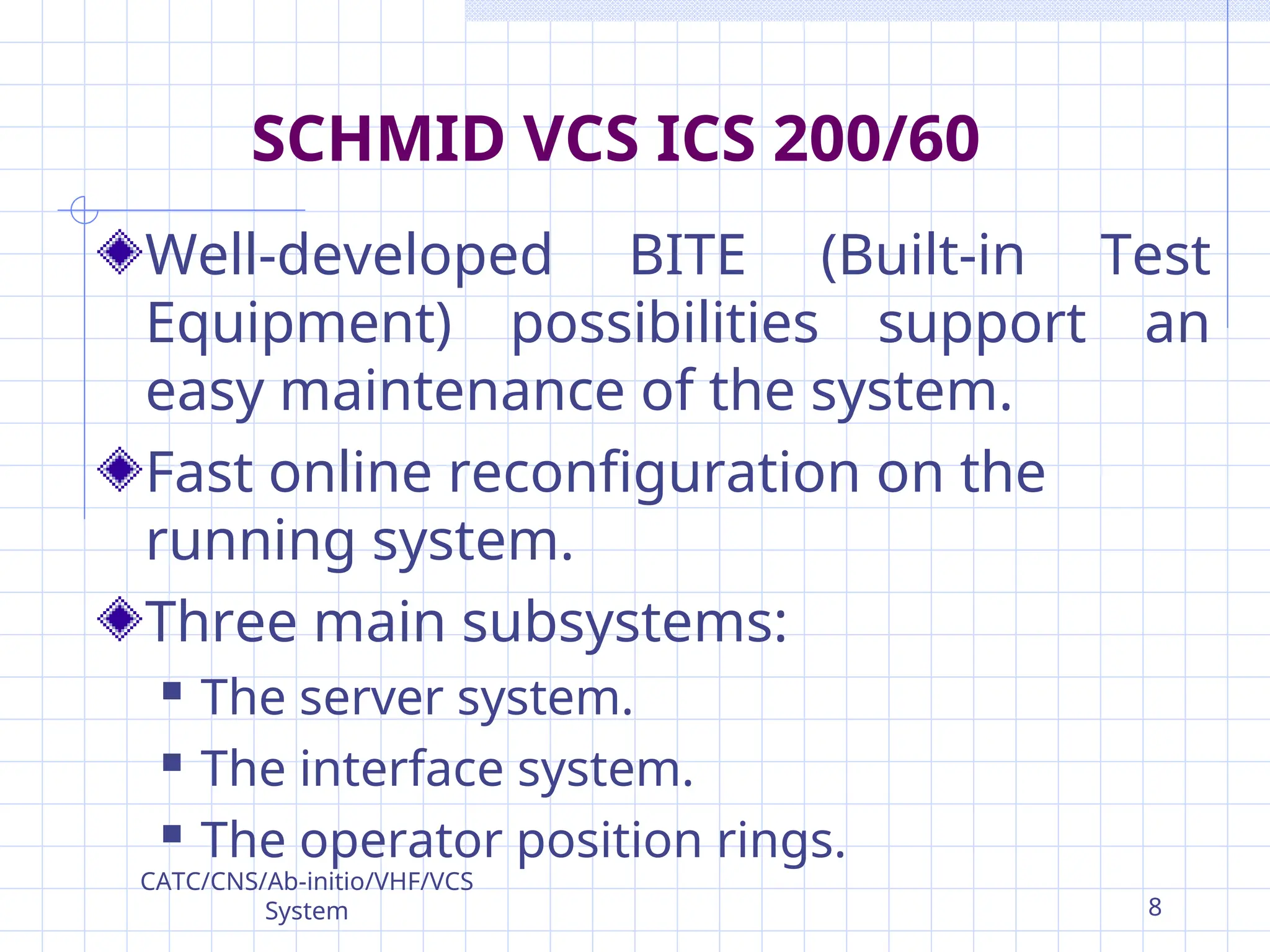 SCHMID VCS ICS 200/60

Well-developed BITE (Built-in Test Equipment) possibilities support an easy maintenance of the system.

Fast online reconfiguration on the running system.

Three main subsystems:

The server system.

The interface system.

The operator position rings.

CATC/CNS/Ab-initio/VHF/VCS System

8